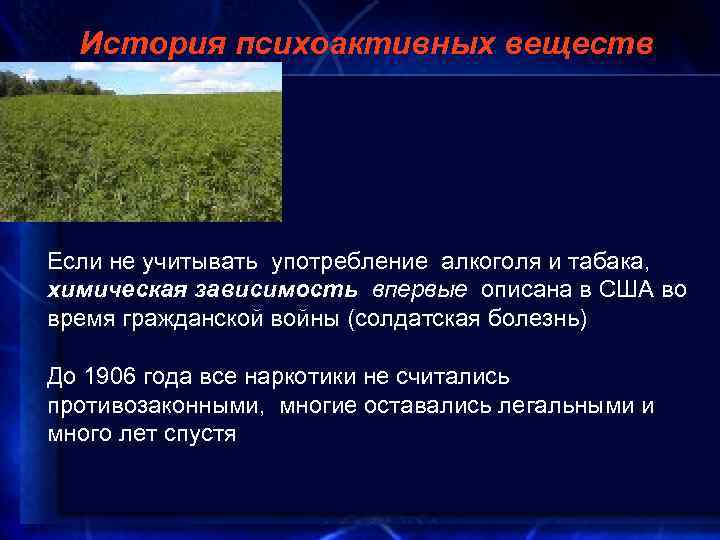 История психоактивных веществ

Если не учитывать употребление алкоголя и табака, химическая зависимость впервые описана в США во время гражданской войны (солдатская болезнь)

До 1906 года все наркотики не считались противозаконными, многие оставались легальными и много лет спустя